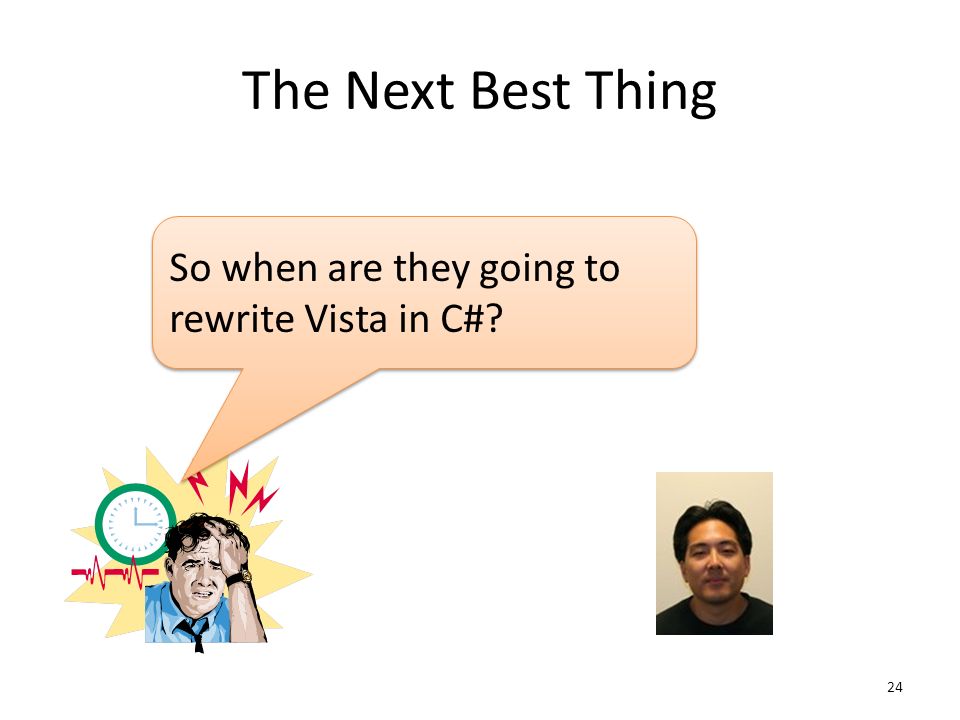 The Next Best Thing

So when are they going to rewrite Vista in C#?

24